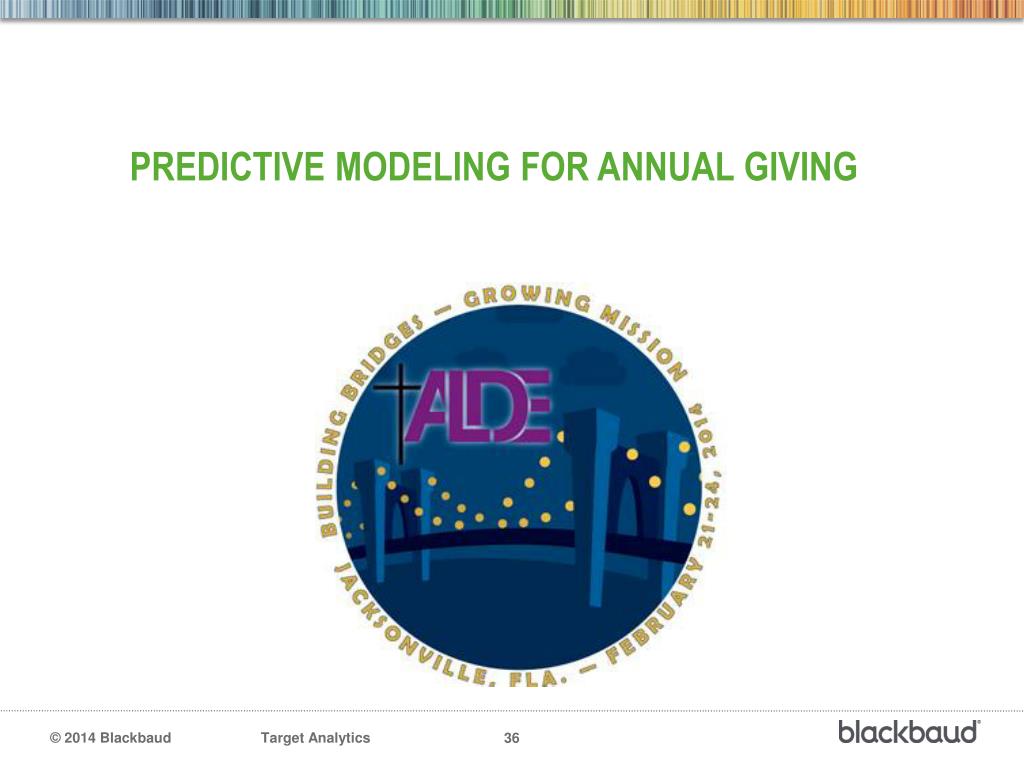 PREDICTIVE MODELING FOR ANNUAL GIVING

BUILDING BRIDGES — GROWING MISSION

ALDE

JACKSONVILLE, FLA. — FEBRUARY 21-24, 2014

© 2014 Blackbaud Target Analytics 36

blackbaud®